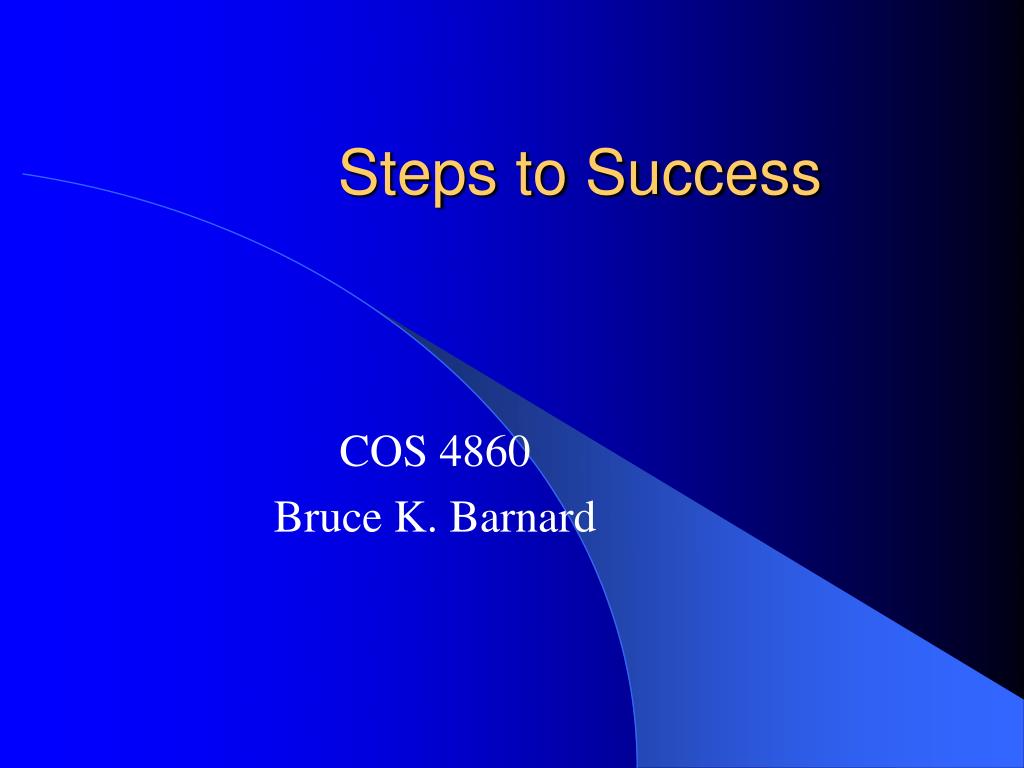 Steps to Success

COS 4860
Bruce K. Barnard